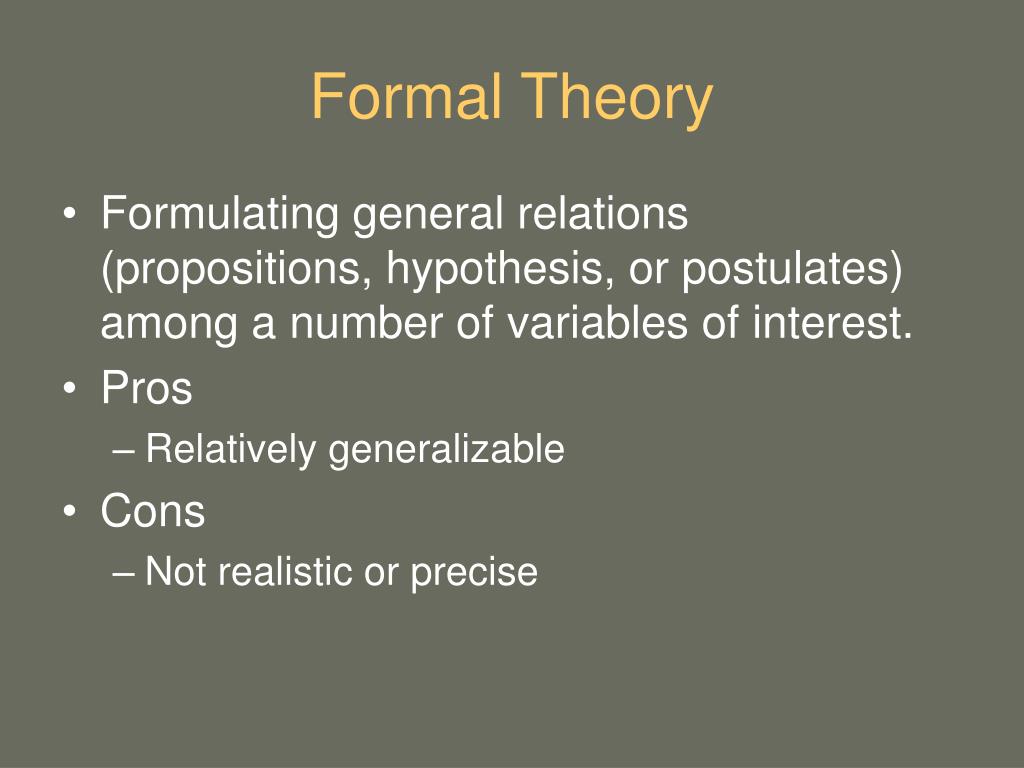 Formal Theory

• Formulating general relations (propositions, hypothesis, or postulates) among a number of variables of interest.
• Pros
– Relatively generalizable
• Cons
– Not realistic or precise